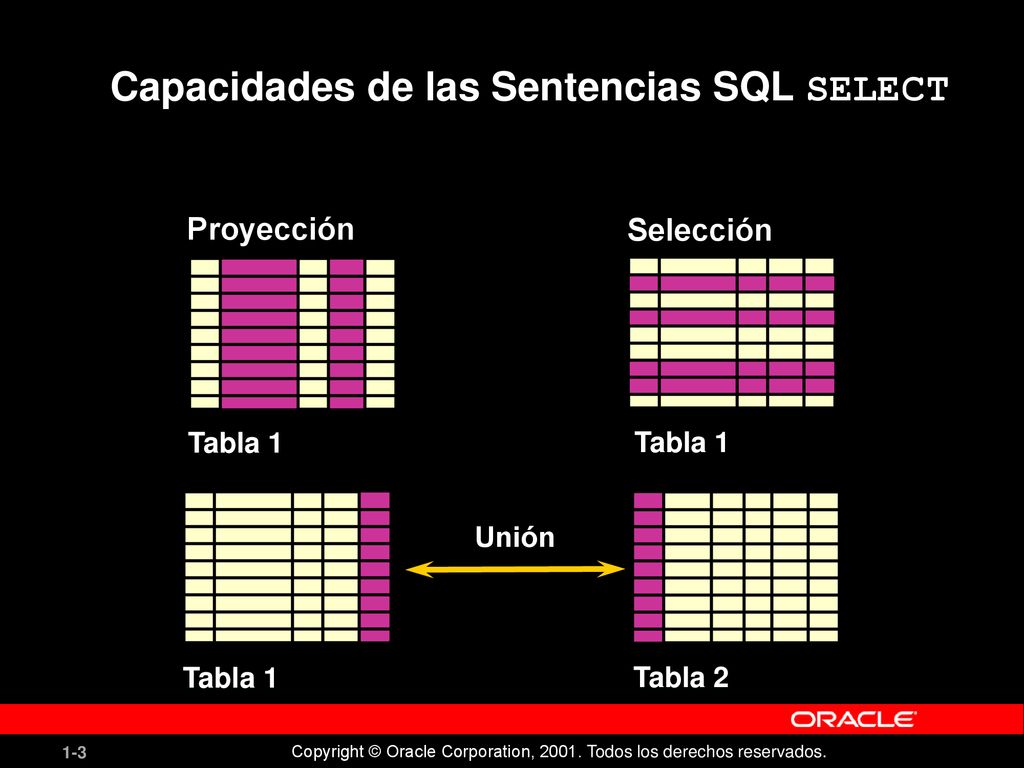 Capacidades de las Sentencias SQL SELECT

Proyección

Selección

Tabla 1

Tabla 1

Unión

Tabla 1

Tabla 2

ORACLE

1-3

Copyright © Oracle Corporation, 2001. Todos los derechos reservados.